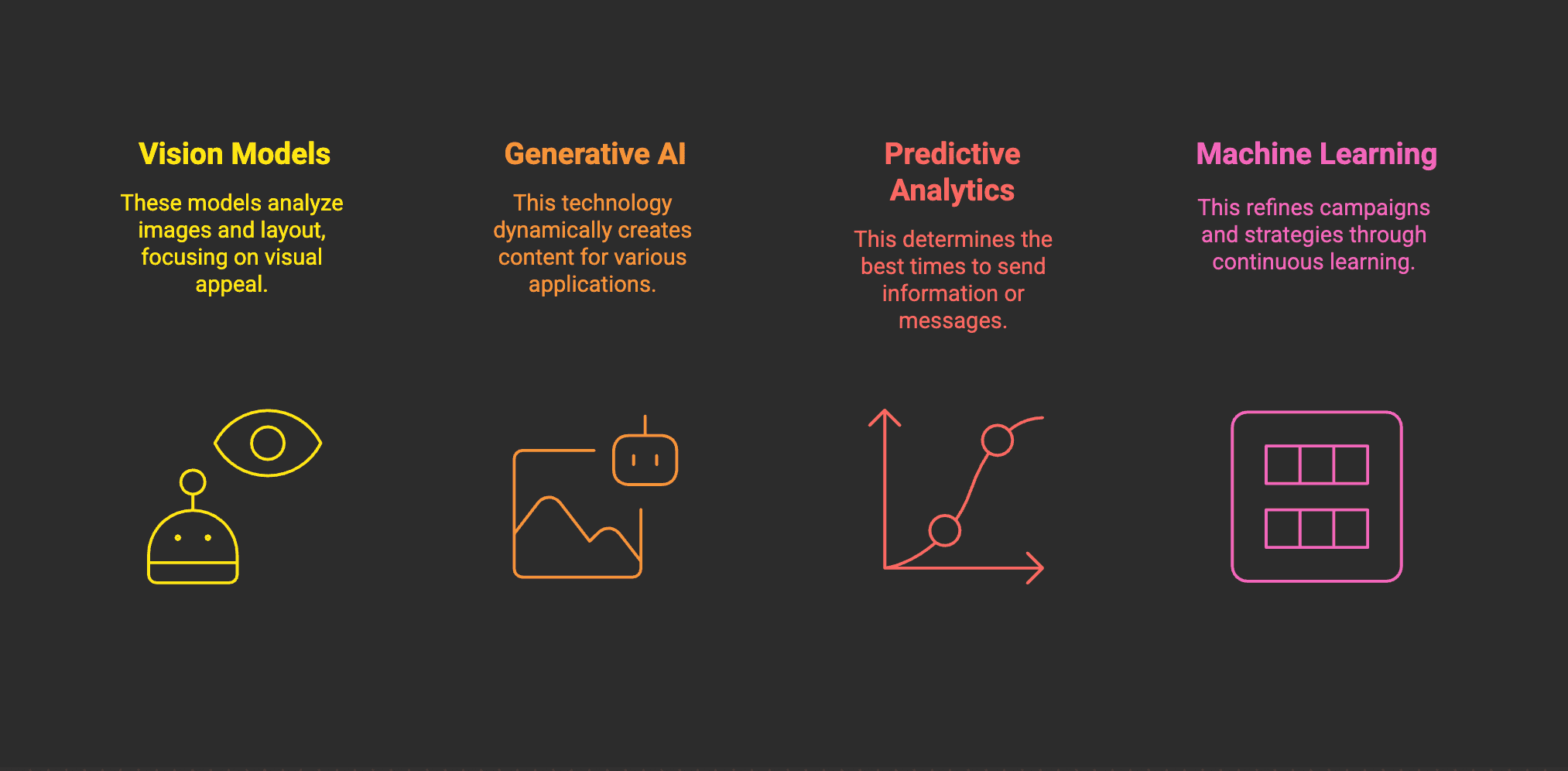 Vision Models

These models analyze images and layout, focusing on visual appeal.

Generative AI

This technology dynamically creates content for various applications.

Predictive Analytics

This determines the best times to send information or messages.

Machine Learning

This refines campaigns and strategies through continuous learning.